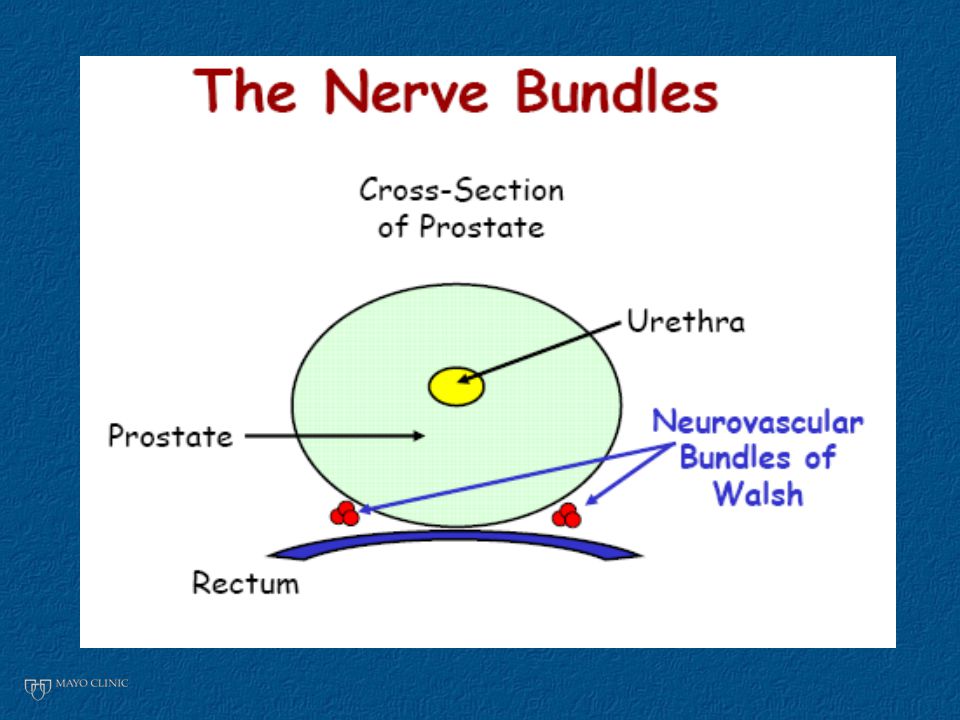 The Nerve Bundles

Cross-Section of Prostate

Urethra

Prostate

Neurovascular Bundles of Walsh

Rectum

MAYO CLINIC